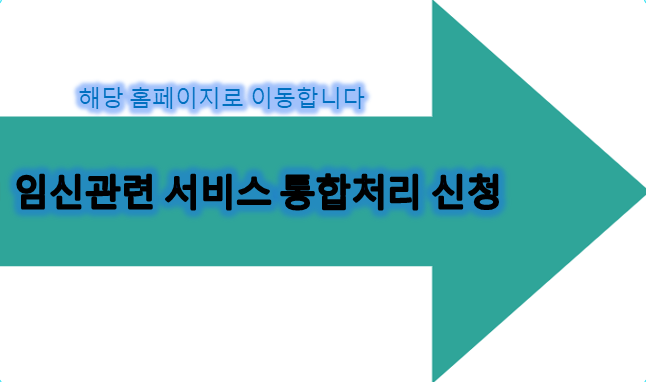 해당 홈페이지로 이동합니다

임신관련 서비스 통합처리 신청